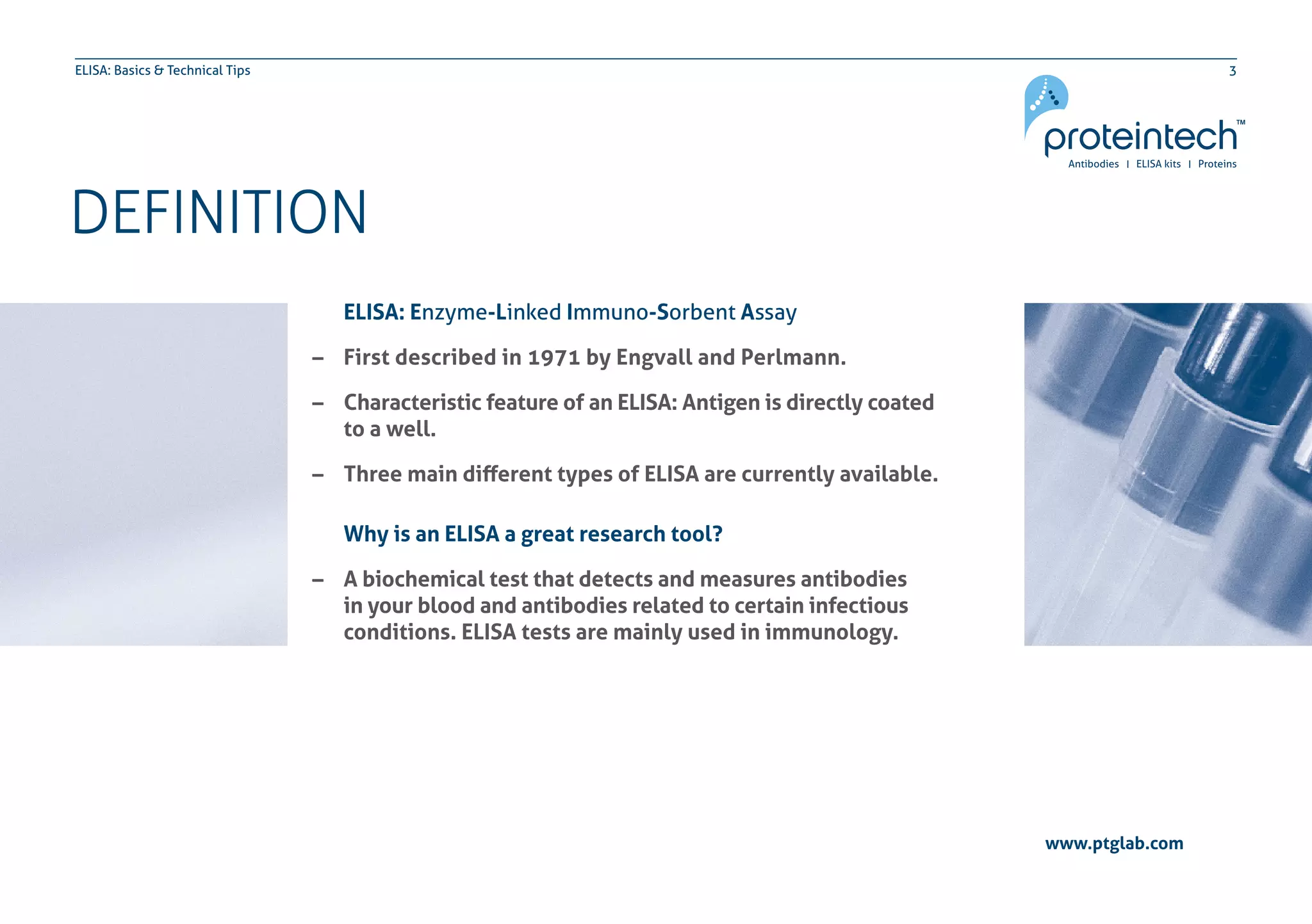 ELISA: Basics & Technical Tips

3

proteintech™
Antibodies | ELISA kits | Proteins

DEFINITION

ELISA: Enzyme-Linked Immuno-Sorbent Assay

– First described in 1971 by Engvall and Perlmann.

– Characteristic feature of an ELISA: Antigen is directly coated to a well.

– Three main different types of ELISA are currently available.

Why is an ELISA a great research tool?

– A biochemical test that detects and measures antibodies in your blood and antibodies related to certain infectious conditions. ELISA tests are mainly used in immunology.

www.ptglab.com